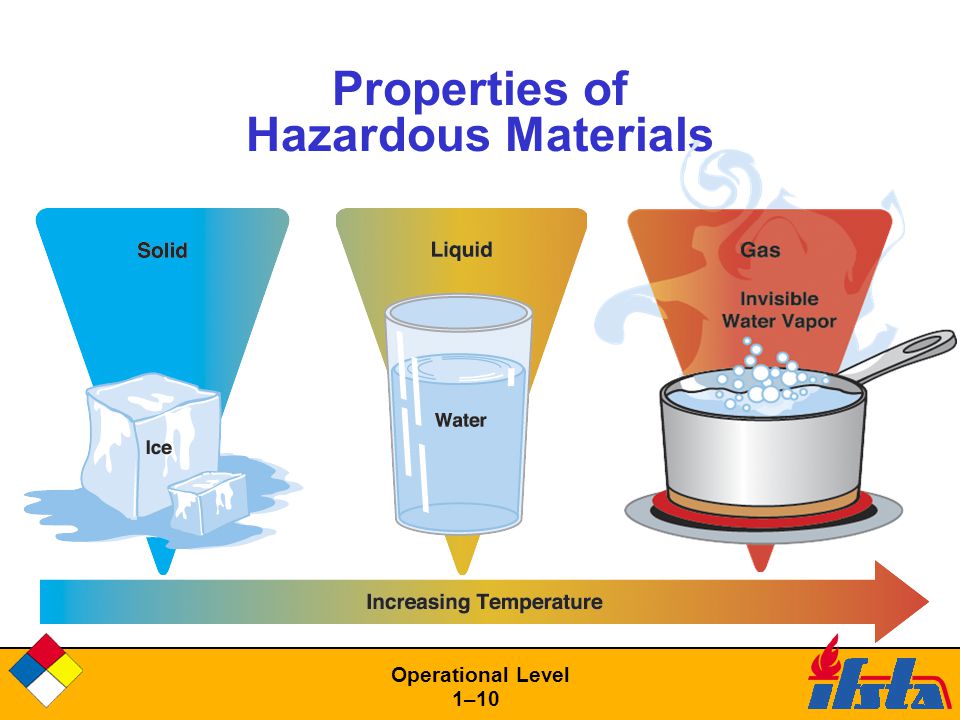 Properties of
Hazardous Materials

Solid

Ice

Liquid

Water

Gas

Invisible
Water Vapor

Increasing Temperature

Operational Level
1–10

ifsta